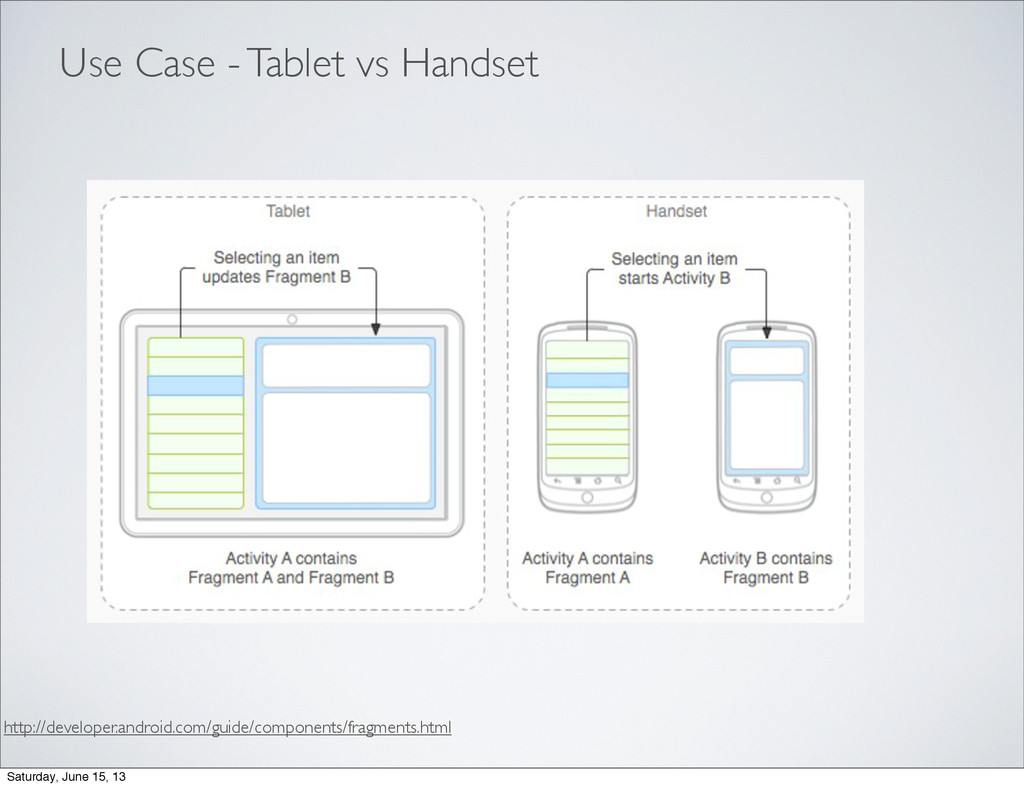 Use Case - Tablet vs Handset

Tablet

Selecting an item updates Fragment B

Activity A contains Fragment A and Fragment B

Handset

Selecting an item starts Activity B

Activity A contains Fragment A

Activity B contains Fragment B

http://developer.android.com/guide/components/fragments.html

Saturday, June 15, 13